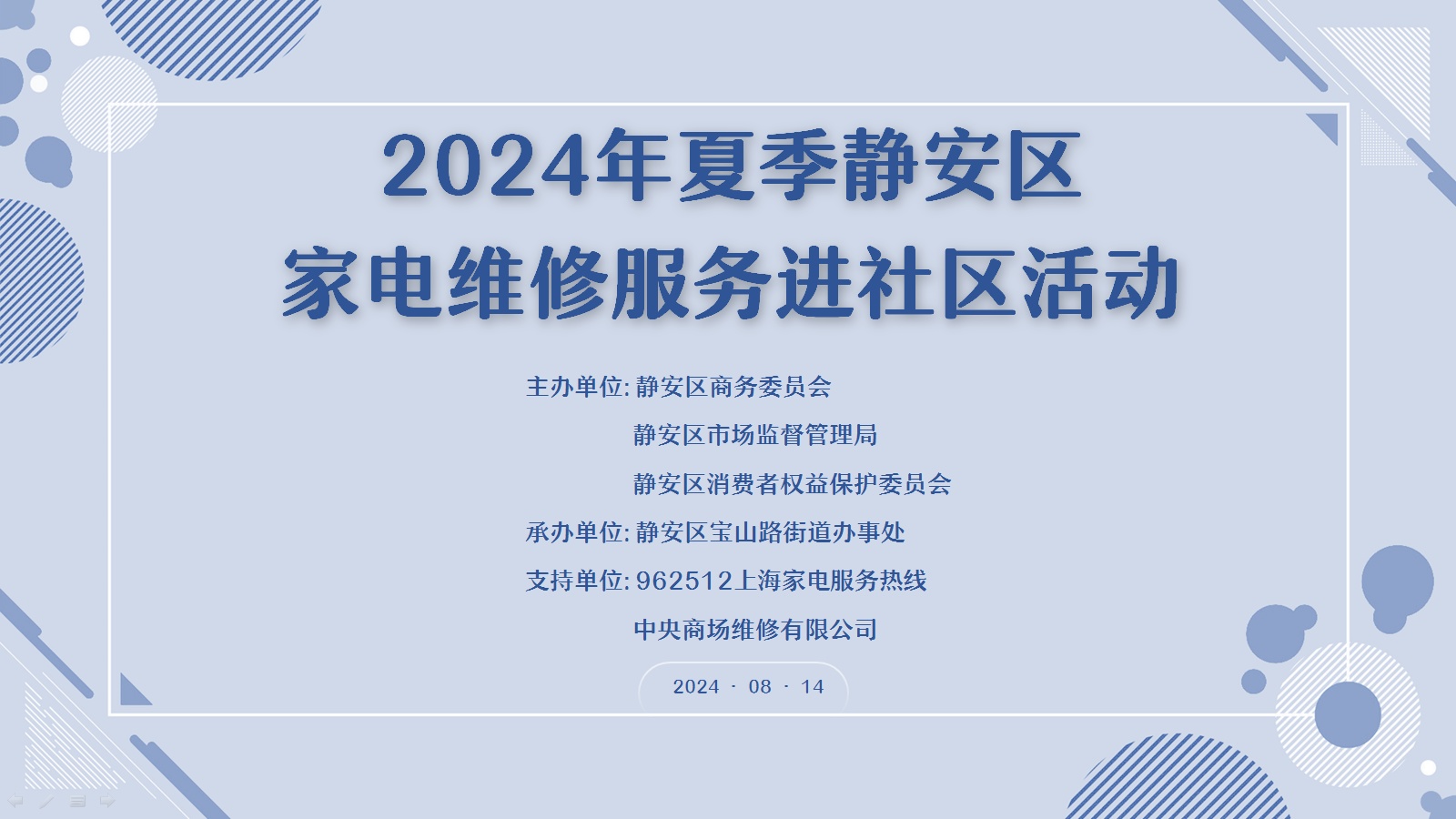 2024年夏季静安区
家电维修服务进社区活动

主办单位: 静安区商务委员会
静安区市场监督管理局
静安区消费者权益保护委员会
承办单位: 静安区宝山路街道办事处
支持单位: 962512上海家电服务热线
中央商场维修有限公司

2024 · 08 · 14